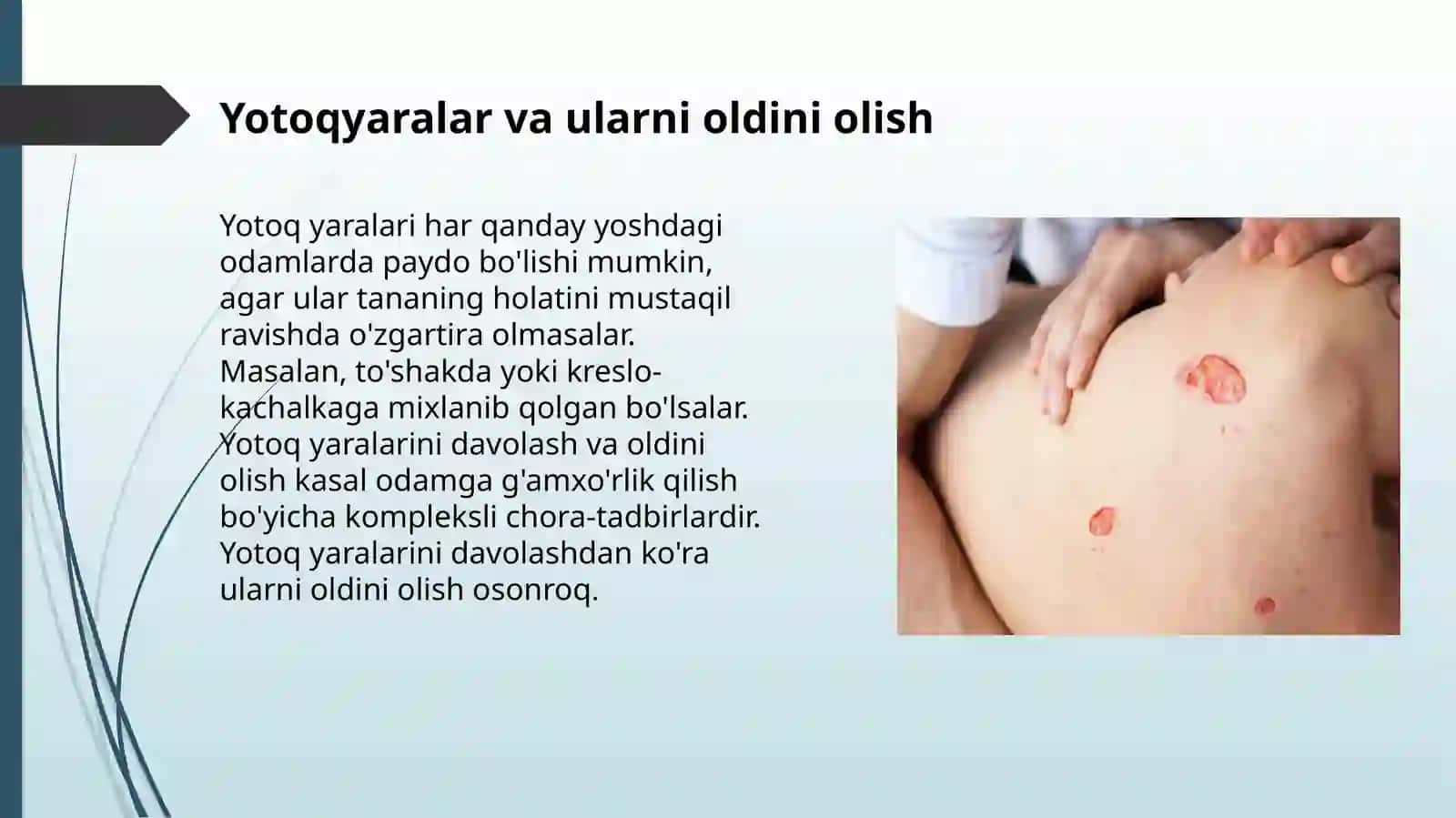 Yotoqyaralar va ularni oldini olish

Yotoq yaralari har qanday yoshdagi odamlarda paydo bo'lishi mumkin, agar ular tananing holatini mustaqil ravishda o'zgartira olmasalar. Masalan, to'shakda yoki kreslo-kachalkaga mixlanib qolgan bo'lsalar. Yotoq yaralarini davolash va oldini olish kasal odamga g'amxo'rlik qilish bo'yicha kompleksli chora-tadbirlardir. Yotoq yaralarini davolashdan ko'ra ularni oldini olish osonroq.